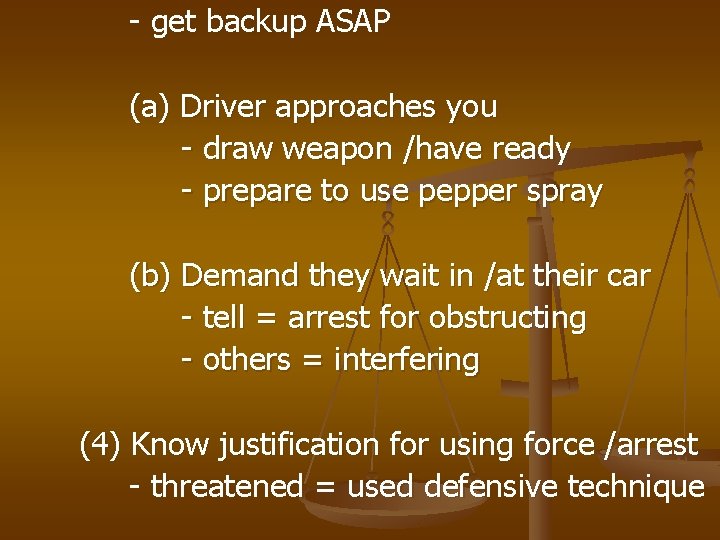 - get backup ASAP

(a) Driver approaches you
- draw weapon /have ready
- prepare to use pepper spray

(b) Demand they wait in /at their car
- tell = arrest for obstructing
- others = interfering

(4) Know justification for using force /arrest
- threatened = used defensive technique